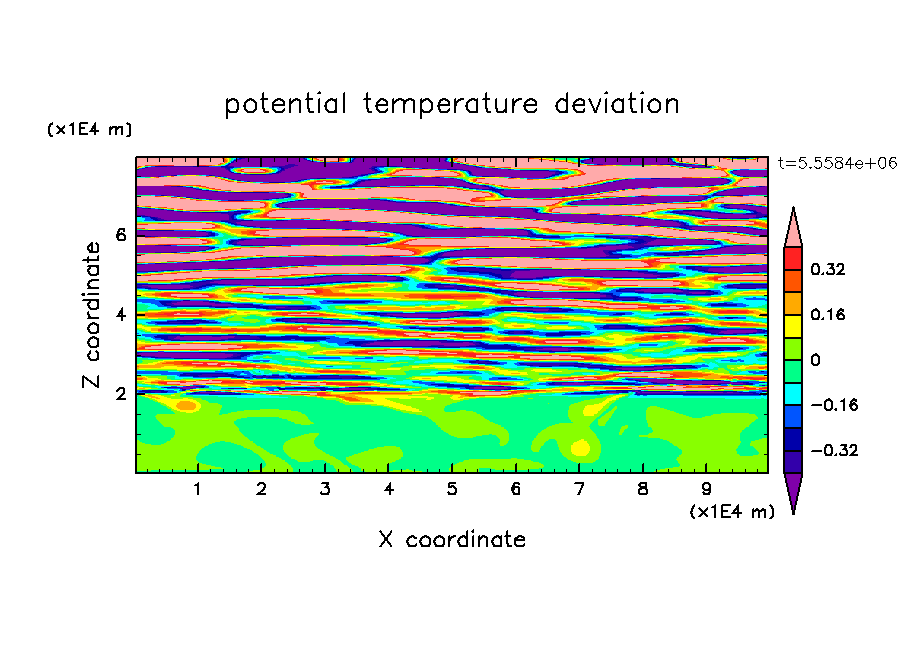 potential temperature deviation

(x1E4 m)

t=5.5584e+06

Z coordinate

6
4
2

0.32
0.16
0
−0.16
−0.32

1 2 3 4 5 6 7 8 9

(x1E4 m)

X coordinate